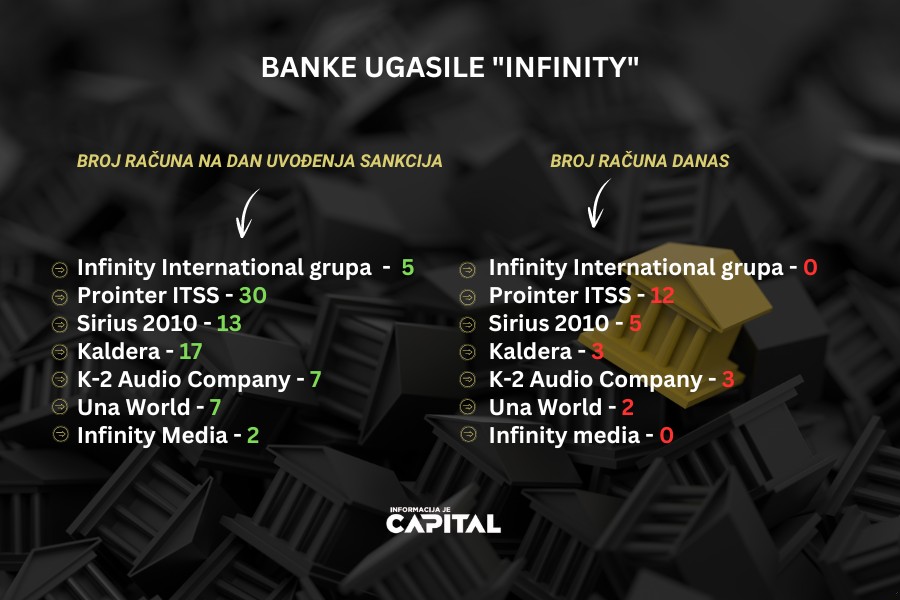 BANKE UGASILE "INFINITY"

BROJ RAČUNA NA DAN UVOĐENJA SANKCIJA

Infinity International grupa - 5
Prointer ITSS - 30
Sirius 2010 - 13
Kaldera - 17
K-2 Audio Company - 7
Una World - 7
Infinity Media - 2

BROJ RAČUNA DANAS

Infinity International grupa - 0
Prointer ITSS - 12
Sirius 2010 - 5
Kaldera - 3
K-2 Audio Company - 3
Una World - 2
Infinity media - 0

INFORMACIJA JE
CAPITAL